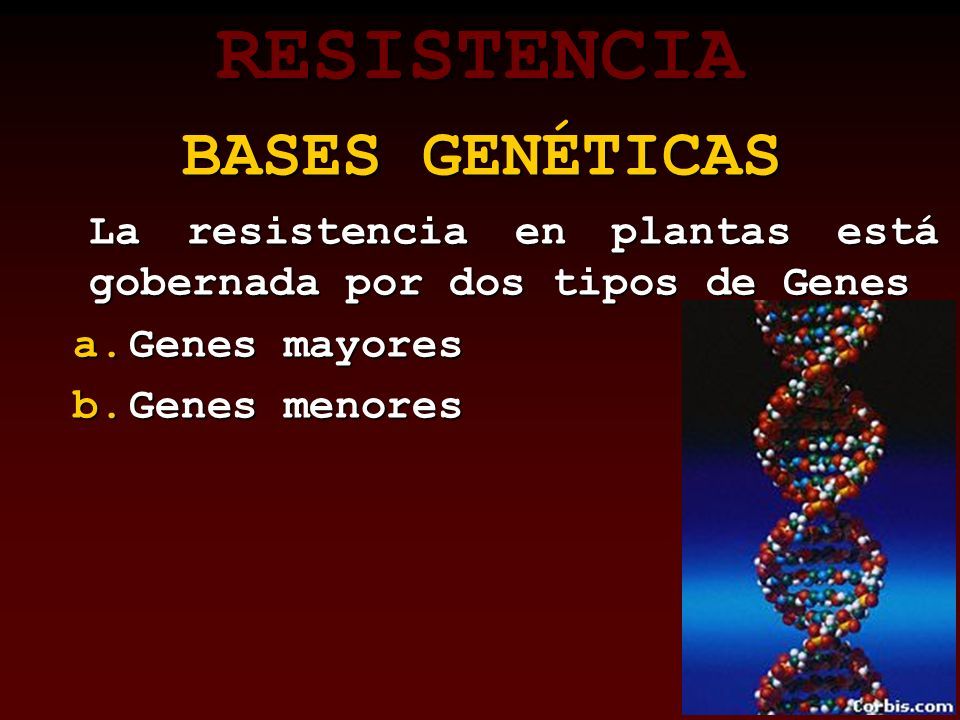 RESISTENCIA

BASES GENÉTICAS

La resistencia en plantas está gobernada por dos tipos de Genes

a. Genes mayores

b. Genes menores

Corbis.com